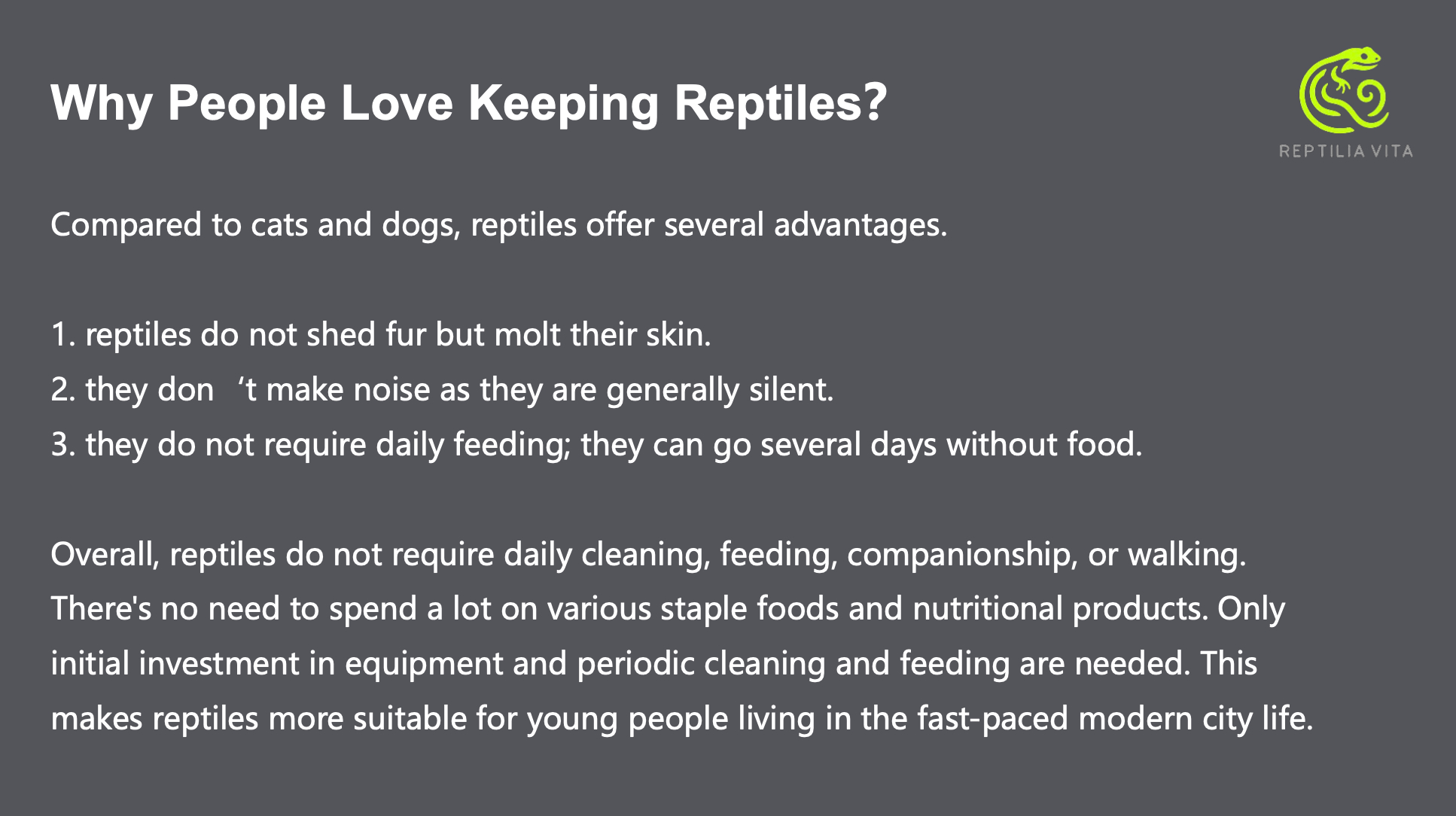 Why People Love Keeping Reptiles?

REPTILIA VITA

Compared to cats and dogs, reptiles offer several advantages.

1. reptiles do not shed fur but molt their skin.
2. they don ‘t make noise as they are generally silent.
3. they do not require daily feeding; they can go several days without food.

Overall, reptiles do not require daily cleaning, feeding, companionship, or walking. There's no need to spend a lot on various staple foods and nutritional products. Only initial investment in equipment and periodic cleaning and feeding are needed. This makes reptiles more suitable for young people living in the fast-paced modern city life.